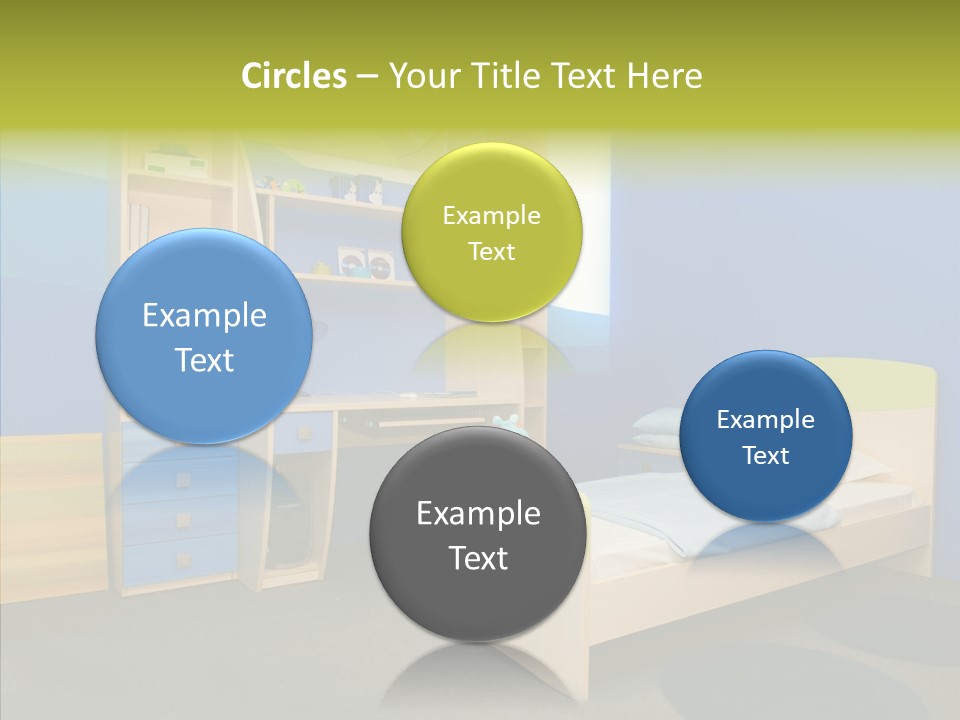 Circles – Your Title Text Here

Example Text

Example Text

Example Text

Example Text